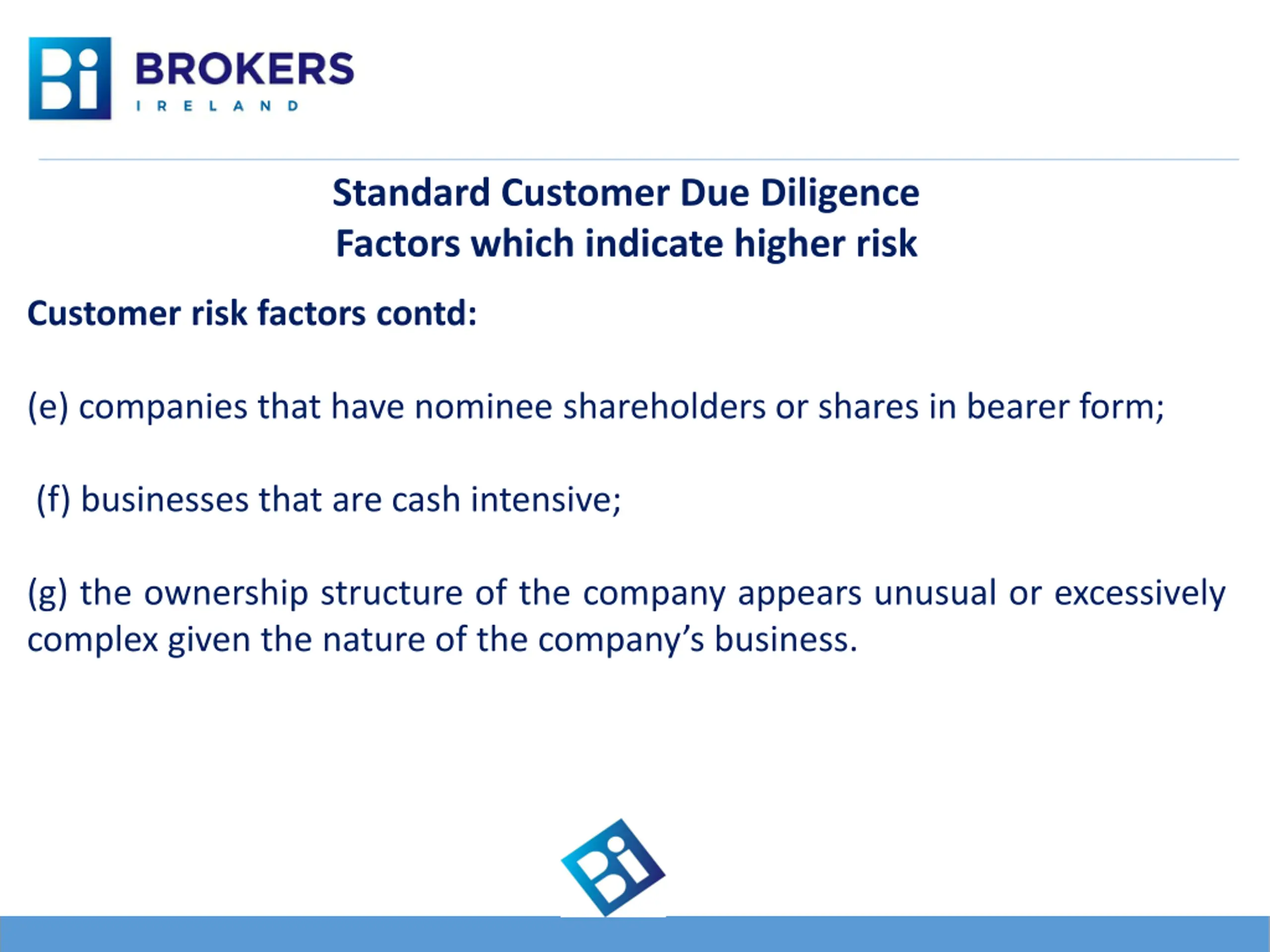 Bi BROKERS
IRELAND

Standard Customer Due Diligence
Factors which indicate higher risk

Customer risk factors contd:

(e) companies that have nominee shareholders or shares in bearer form;

(f) businesses that are cash intensive;

(g) the ownership structure of the company appears unusual or excessively complex given the nature of the company's business.

Bi